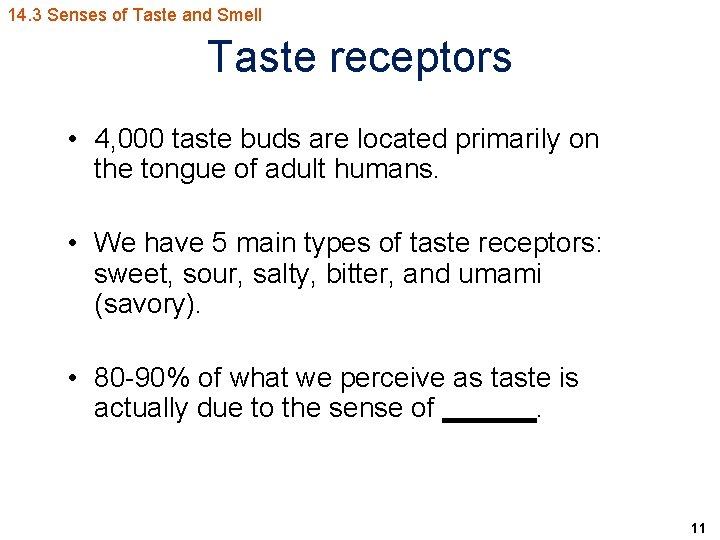 14.3 Senses of Taste and Smell

Taste receptors

• 4,000 taste buds are located primarily on the tongue of adult humans.

• We have 5 main types of taste receptors: sweet, sour, salty, bitter, and umami (savory).

• 80-90% of what we perceive as taste is actually due to the sense of ______.

11